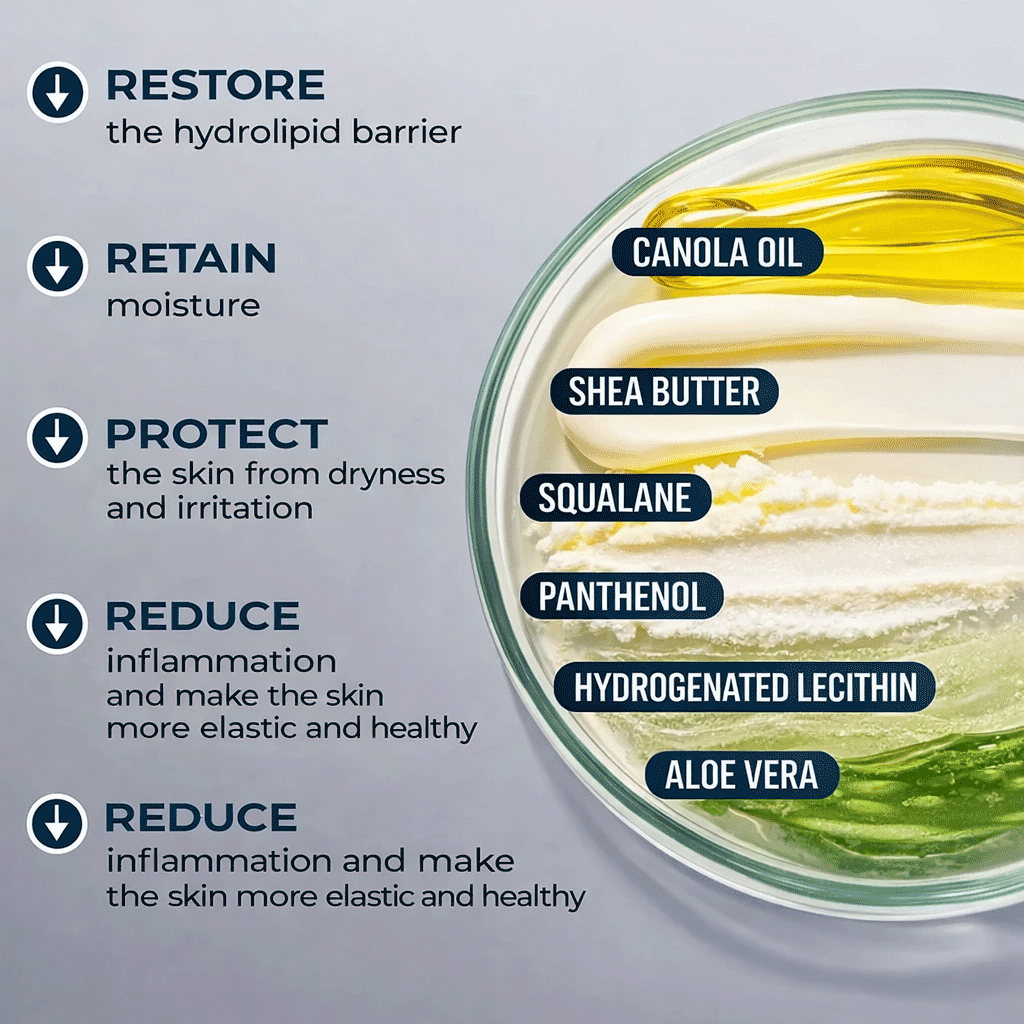 RESTORE
the hydrolipid barrier

RETAIN
moisture

PROTECT
the skin from dryness and irritation

REDUCE
inflammation and make the skin more elastic and healthy

REDUCE
inflammation and make the skin more elastic and healthy

CANOLA OIL

SHEA BUTTER

SQUALANE

PANTHENOL

HYDROGENATED LECITHIN

ALOE VERA